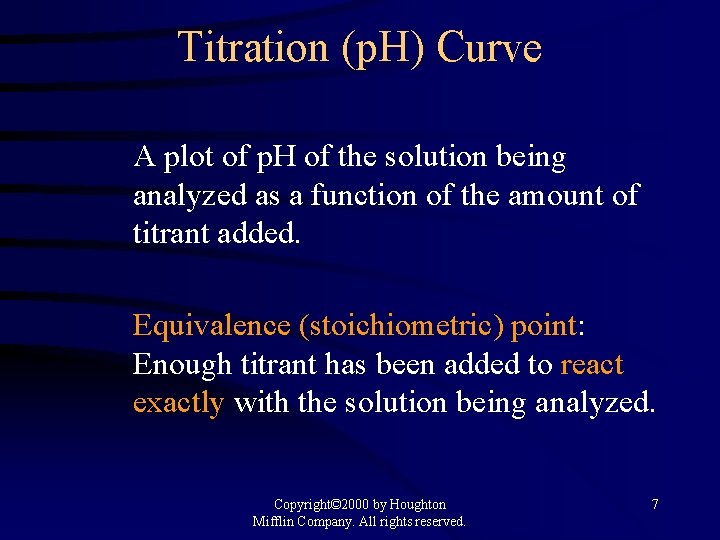 Titration (pH) Curve

A plot of pH of the solution being analyzed as a function of the amount of titrant added.

Equivalence (stoichiometric) point: Enough titrant has been added to react exactly with the solution being analyzed.

Copyright©2000 by Houghton Mifflin Company. All rights reserved.

7